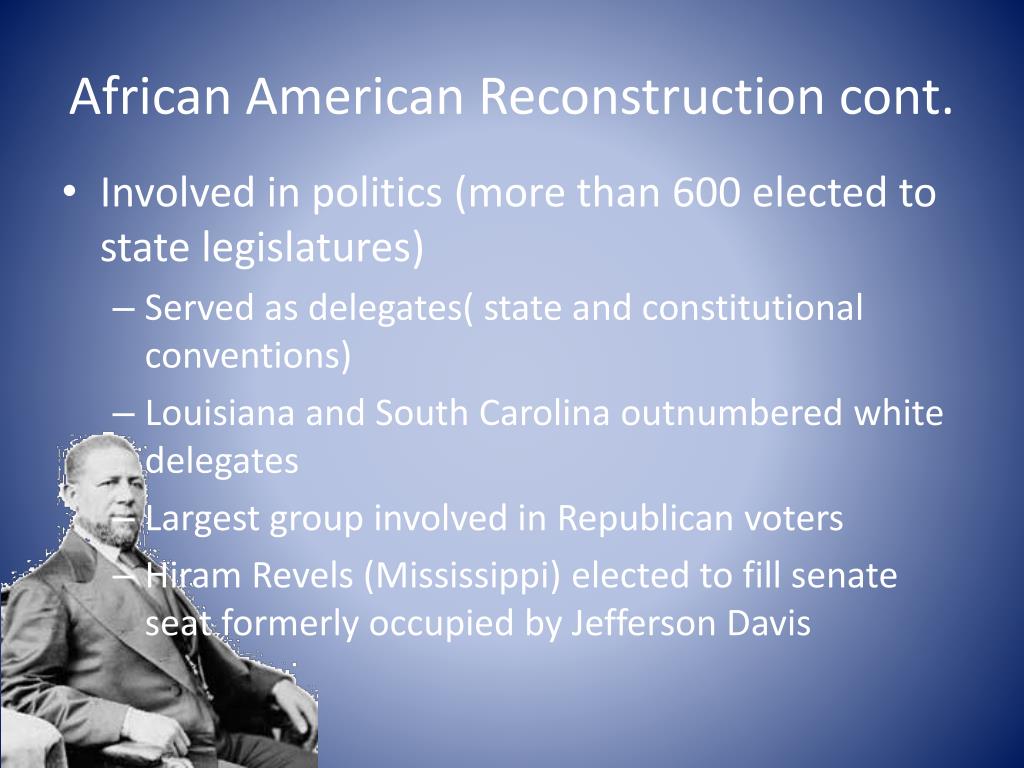 African American Reconstruction cont.

• Involved in politics (more than 600 elected to state legislatures)
– Served as delegates( state and constitutional conventions)
– Louisiana and South Carolina outnumbered white delegates
– Largest group involved in Republican voters
– Hiram Revels (Mississippi) elected to fill senate seat formerly occupied by Jefferson Davis